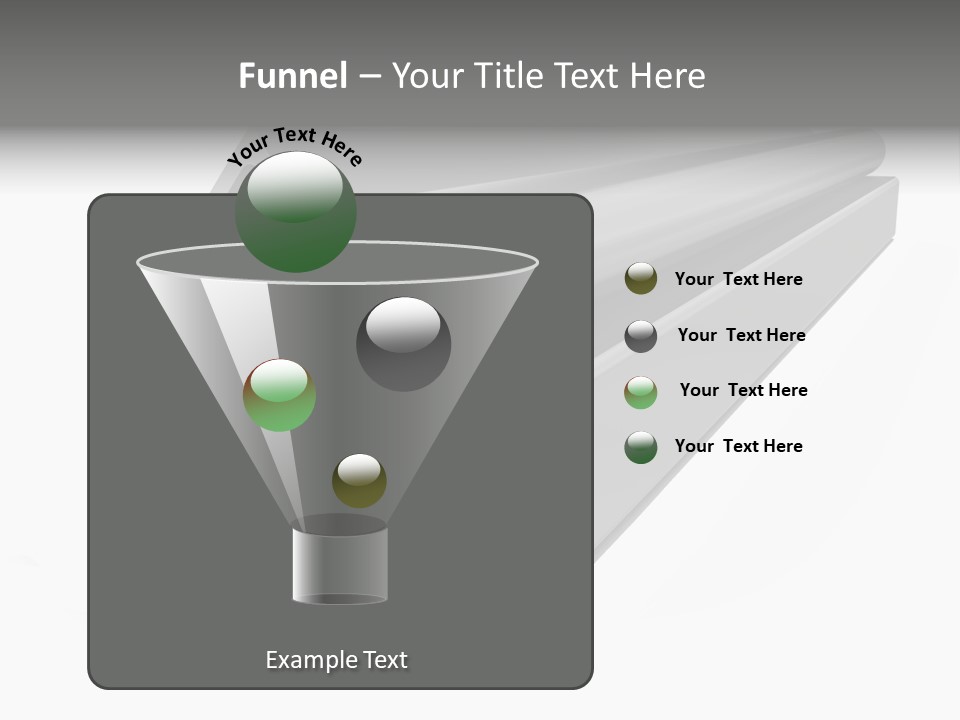 Funnel – Your Title Text Here

Your Text Here

Your Text Here

Your Text Here

Your Text Here

Your Text Here

Example Text